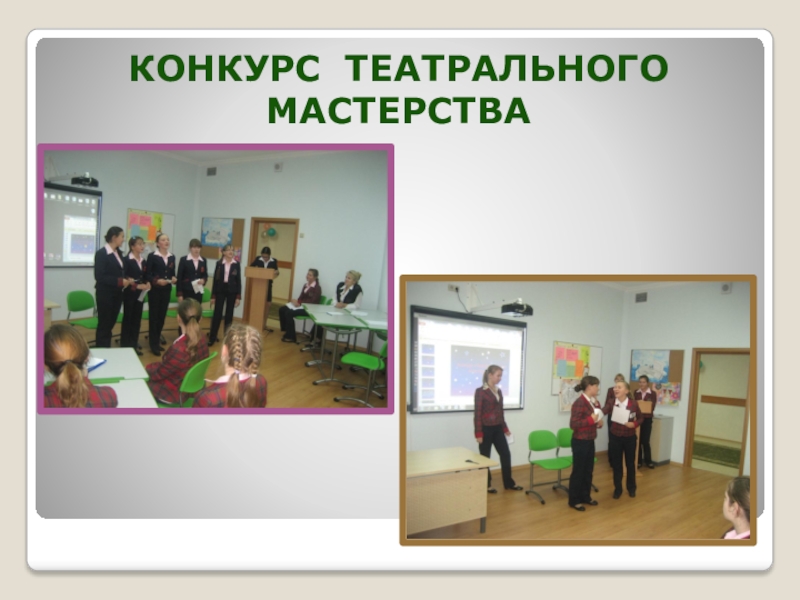 КОНКУРС ТЕАТРАЛЬНОГО МАСТЕРСТВА